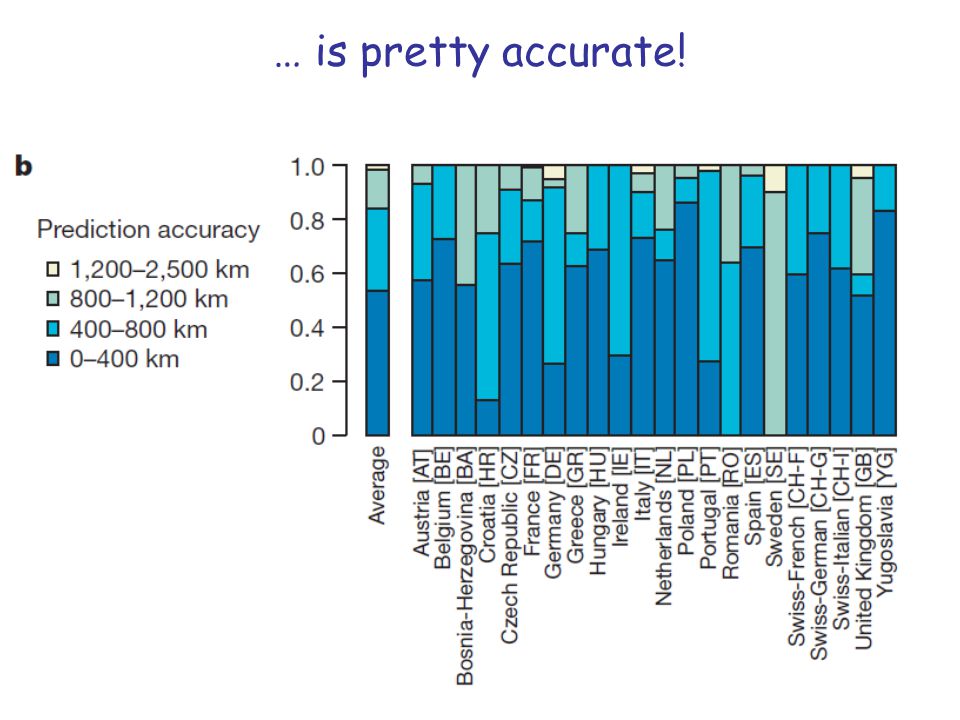 … is pretty accurate!

b

Prediction accuracy
1,200–2,500 km
800–1,200 km
400–800 km
0–400 km

1.0
0.8
0.6
0.4
0.2
0

Average
Austria [AT]
Belgium [BE]
Bosnia-Herzegovina [BA]
Croatia [HR]
Czech Republic [CZ]
France [FR]
Germany [DE]
Greece [GR]
Hungary [HU]
Ireland [IE]
Italy [IT]
Netherlands [NL]
Poland [PL]
Portugal [PT]
Romania [RO]
Spain [ES]
Sweden [SE]
Swiss-French [CH-F]
Swiss-German [CH-G]
Swiss-Italian [CH-I]
United Kingdom [GB]
Yugoslavia [YG]